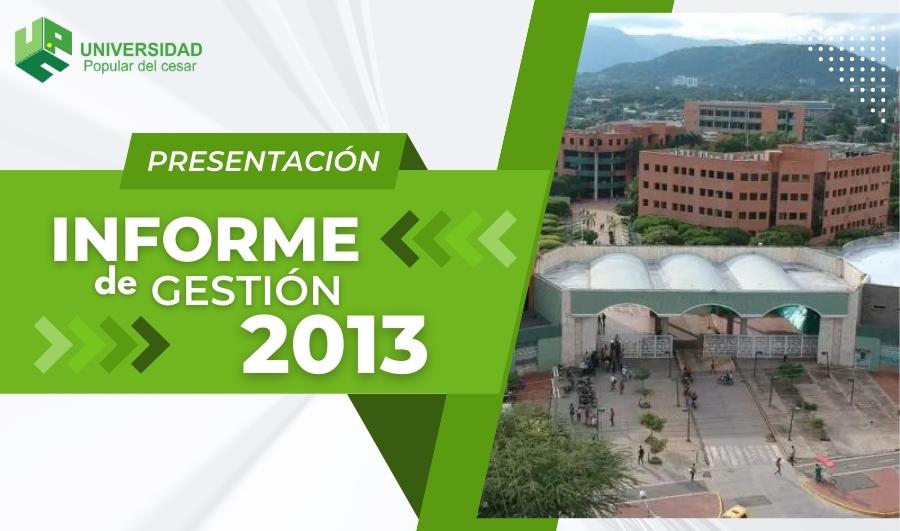 UNIVERSIDAD
Popular del cesar

PRESENTACIÓN

INFORME
de GESTIÓN
2013